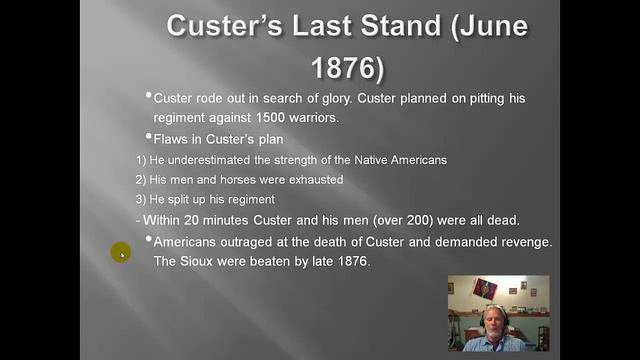 Custer's Last Stand (June 1876)

• Custer rode out in search of glory. Custer planned on pitting his regiment against 1500 warriors.

• Flaws in Custer's plan

1) He underestimated the strength of the Native Americans

2) His men and horses were exhausted

3) He split up his regiment

- Within 20 minutes Custer and his men (over 200) were all dead.

• Americans outraged at the death of Custer and demanded revenge. The Sioux were beaten by late 1876.